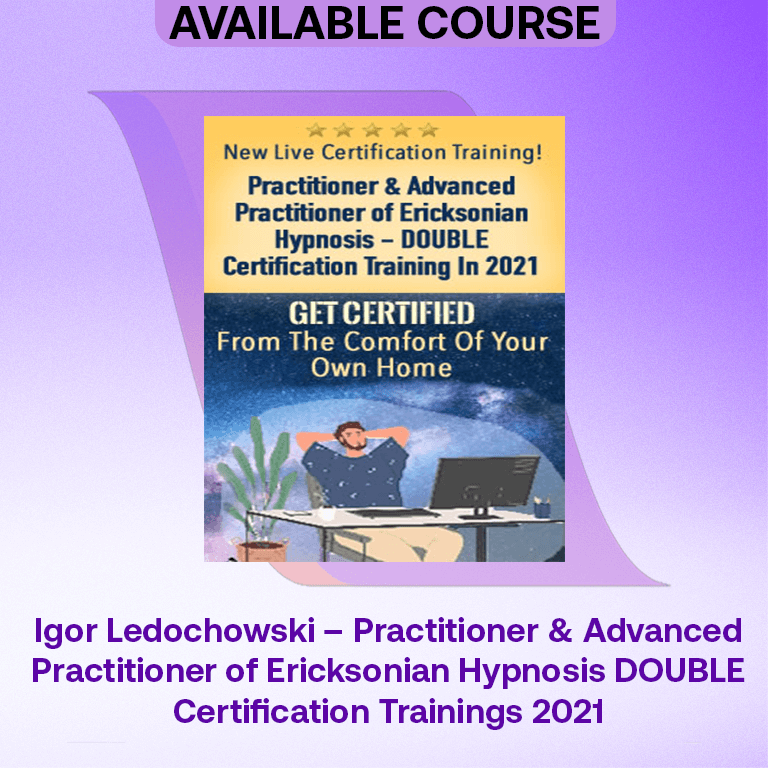 AVAILABLE COURSE

New Live Certification Training!

Practitioner & Advanced Practitioner of Ericksonian Hypnosis – DOUBLE Certification Training In 2021

GET CERTIFIED
From The Comfort Of Your Own Home

Igor Ledochowski – Practitioner & Advanced Practitioner of Ericksonian Hypnosis DOUBLE Certification Trainings 2021